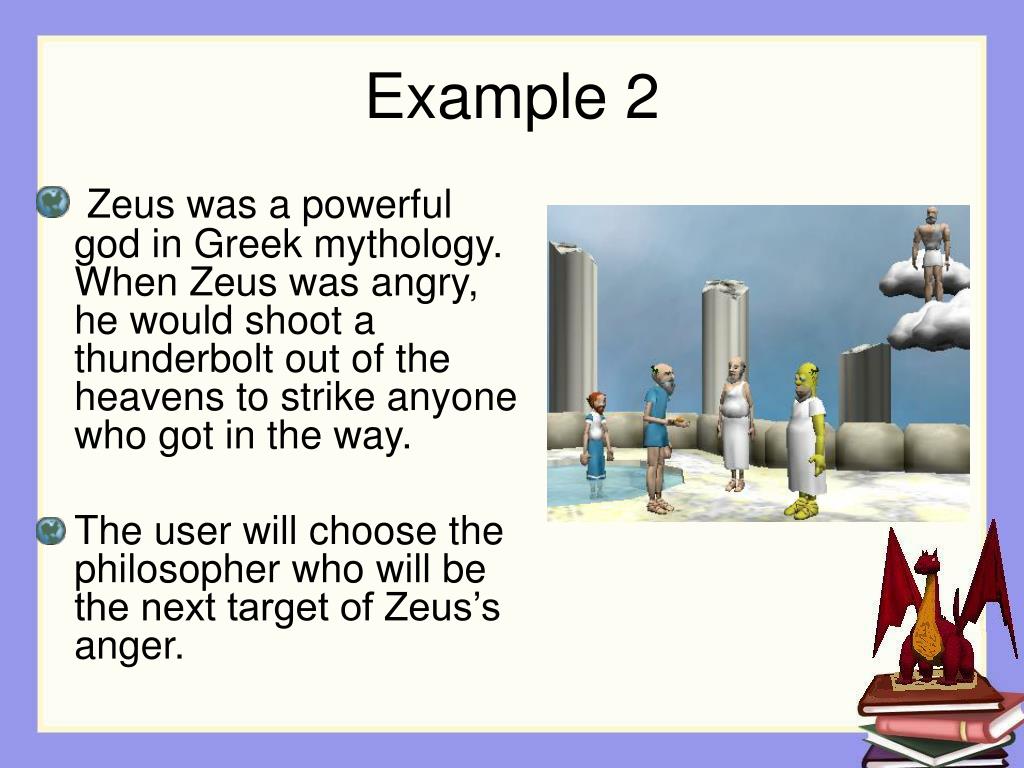 Example 2

Zeus was a powerful god in Greek mythology. When Zeus was angry, he would shoot a thunderbolt out of the heavens to strike anyone who got in the way.

The user will choose the philosopher who will be the next target of Zeus’s anger.